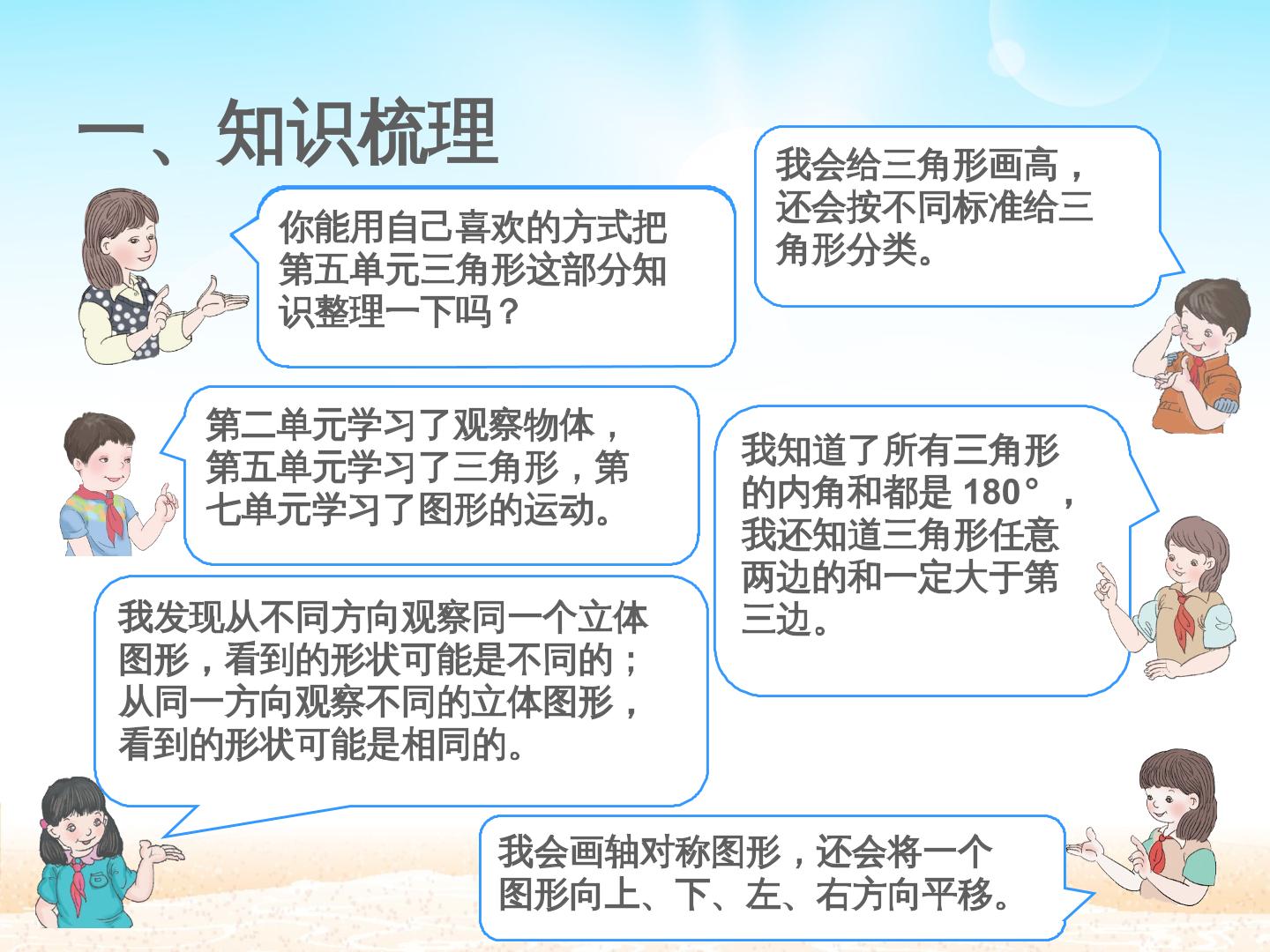 一、知识梳理

你能用自己喜欢的方式把第五单元三角形这部分知识整理一下吗？

我会给三角形画高，还会按不同标准给三角形分类。

第二单元学习了观察物体，第五单元学习了三角形，第七单元学习了图形的运动。

我知道了所有三角形的内角和都是 180°，我还知道三角形任意两边的和一定大于第三边。

我发现从不同方向观察同一个立体图形，看到的形状可能是不同的；从同一方向观察不同的立体图形，看到的形状可能是相同的。

我会画轴对称图形，还会将一个图形向上、下、左、右方向平移。